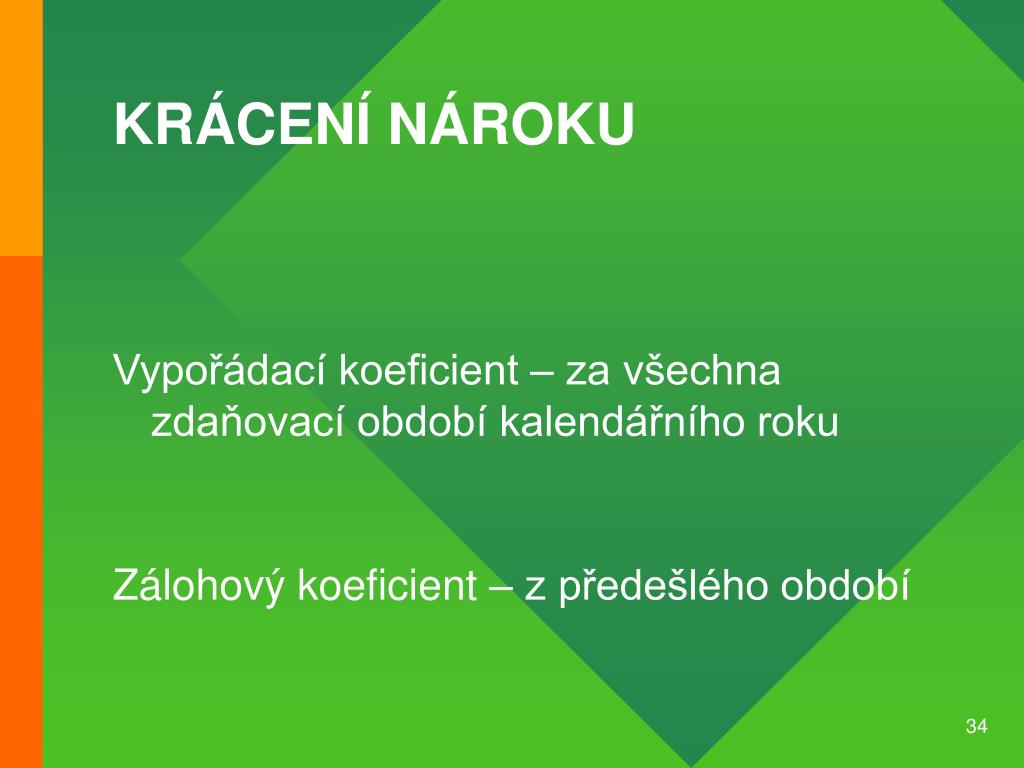 KRÁCENÍ NÁROKU

Vypořádací koeficient – za všechna zdaňovací období kalendářního roku

Zálohový koeficient – z předešlého období

34